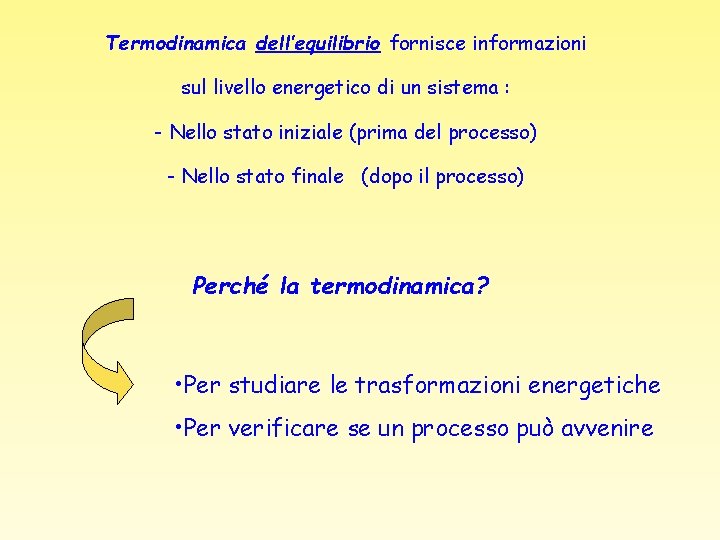 Termodinamica dell'equilibrio fornisce informazioni sul livello energetico di un sistema :

- Nello stato iniziale (prima del processo)

- Nello stato finale (dopo il processo)

Perché la termodinamica?

•Per studiare le trasformazioni energetiche

•Per verificare se un processo può avvenire